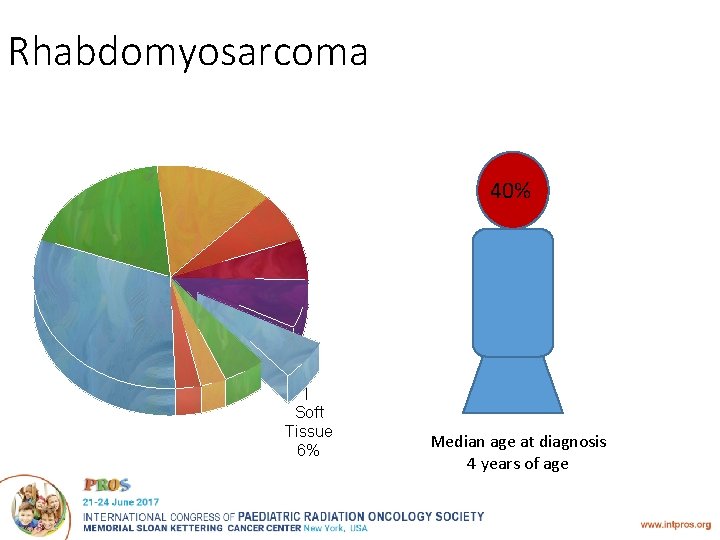 Rhabdomyosarcoma

Soft Tissue 6%

40%

Median age at diagnosis
4 years of age

PROS
21-24 June 2017
INTERNATIONAL CONGRESS OF PAEDIATRIC RADIATION ONCOLOGY SOCIETY
MEMORIAL SLOAN KETTERING CANCER CENTER New York, USA

www.intpros.org